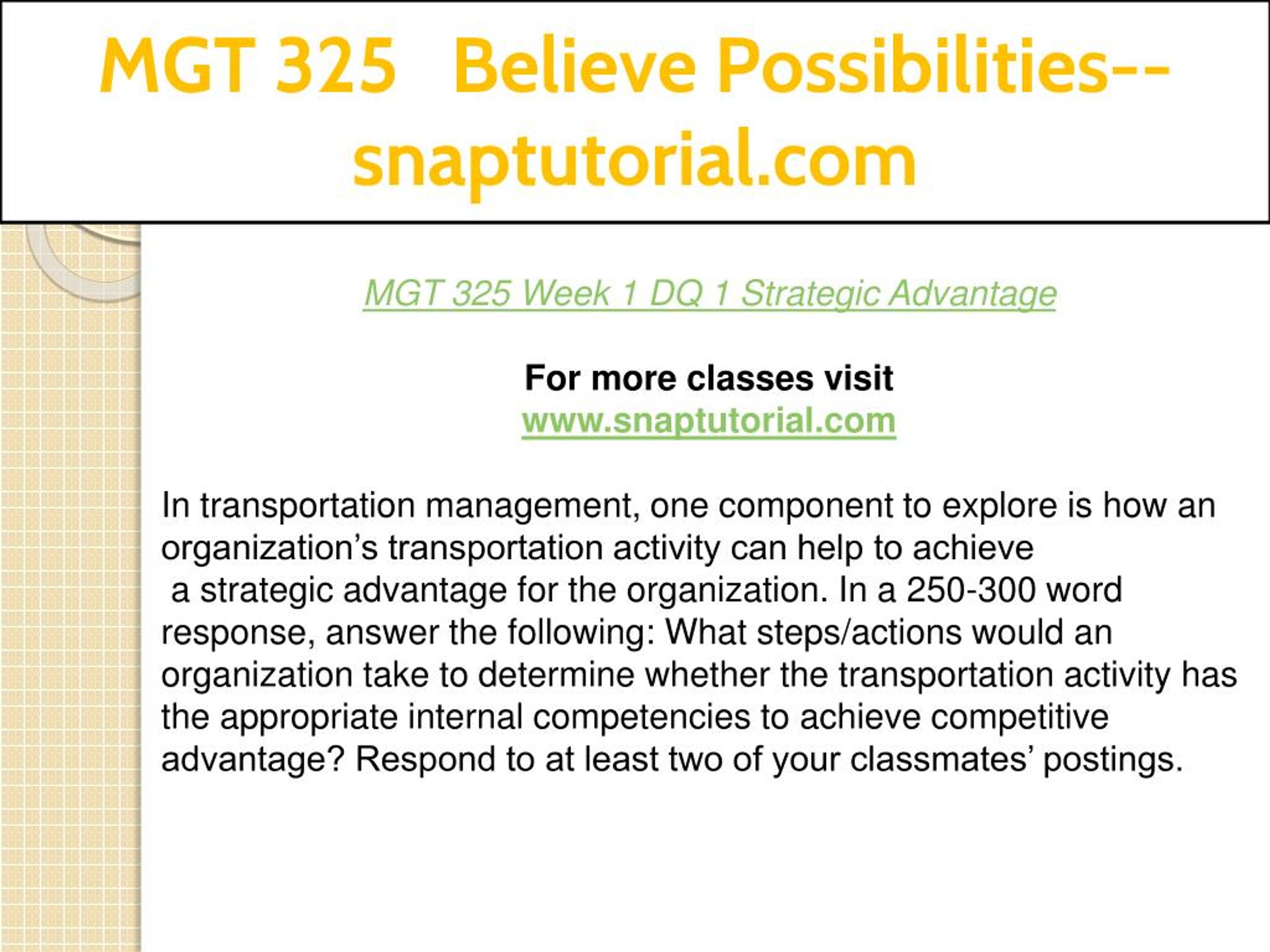 MGT 325 Believe Possibilities--snaptutorial.com

MGT 325 Week 1 DQ 1 Strategic Advantage

For more classes visit
www.snaptutorial.com

In transportation management, one component to explore is how an organization’s transportation activity can help to achieve a strategic advantage for the organization. In a 250-300 word response, answer the following: What steps/actions would an organization take to determine whether the transportation activity has the appropriate internal competencies to achieve competitive advantage? Respond to at least two of your classmates’ postings.